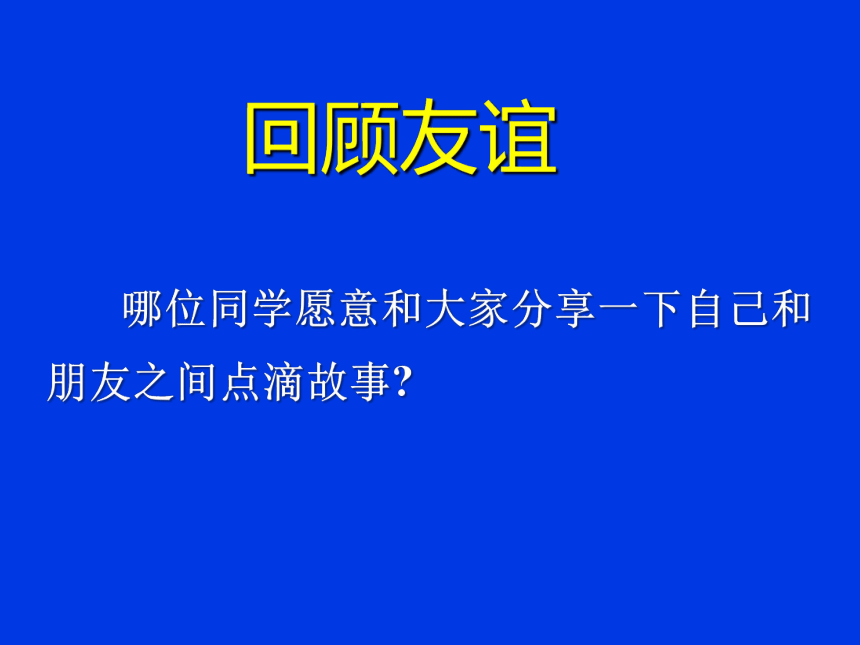 回顾友谊

哪位同学愿意和大家分享一下自己和朋友之间点滴故事?